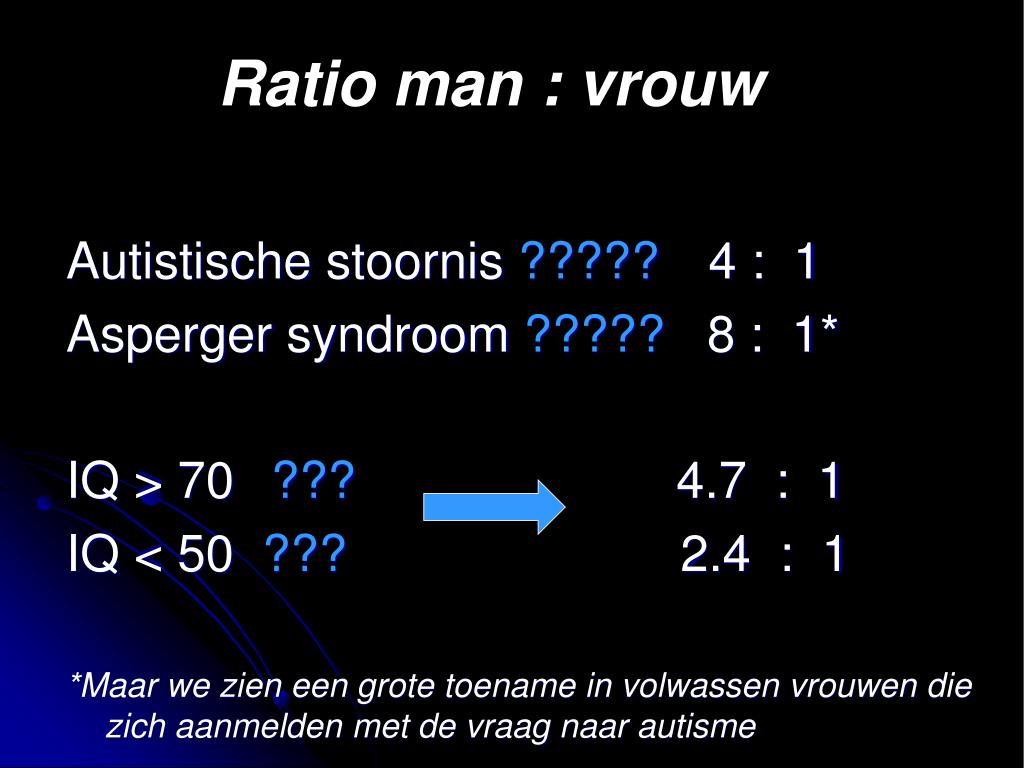 Ratio man : vrouw

Autistische stoornis ????? 4 : 1
Asperger syndroom ????? 8 : 1*

IQ > 70 ??? 4.7 : 1
IQ < 50 ??? 2.4 : 1

*Maar we zien een grote toename in volwassen vrouwen die zich aanmelden met de vraag naar autisme